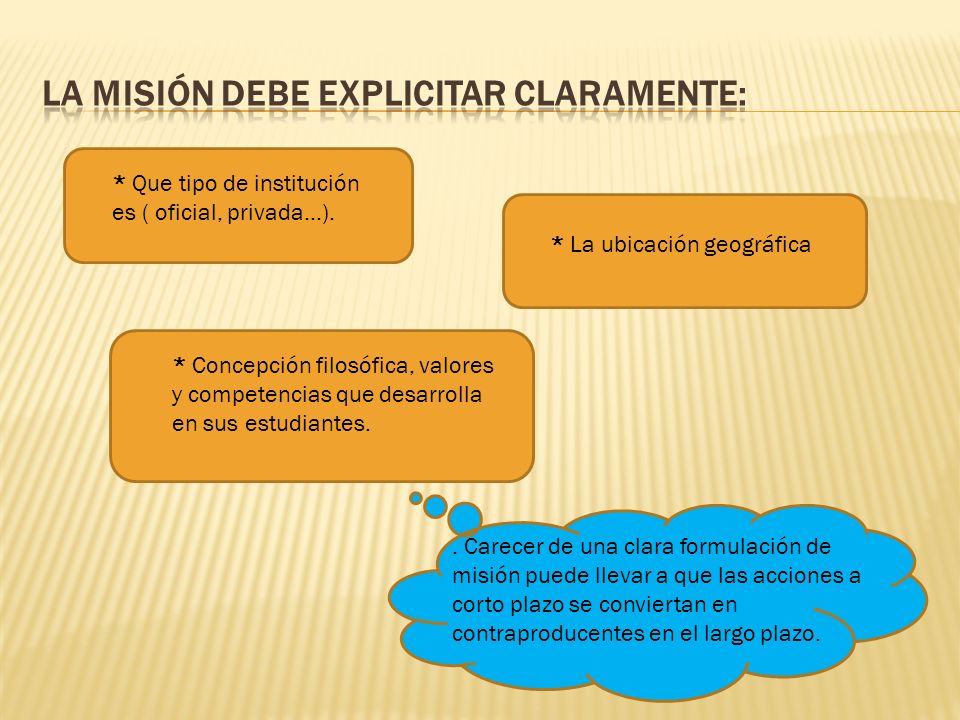 LA MISIÓN DEBE EXPLICITAR CLARAMENTE:

* Que tipo de institución es ( oficial, privada…).

* La ubicación geográfica

* Concepción filosófica, valores y competencias que desarrolla en sus estudiantes.

. Carecer de una clara formulación de misión puede llevar a que las acciones a corto plazo se conviertan en contraproducentes en el largo plazo.